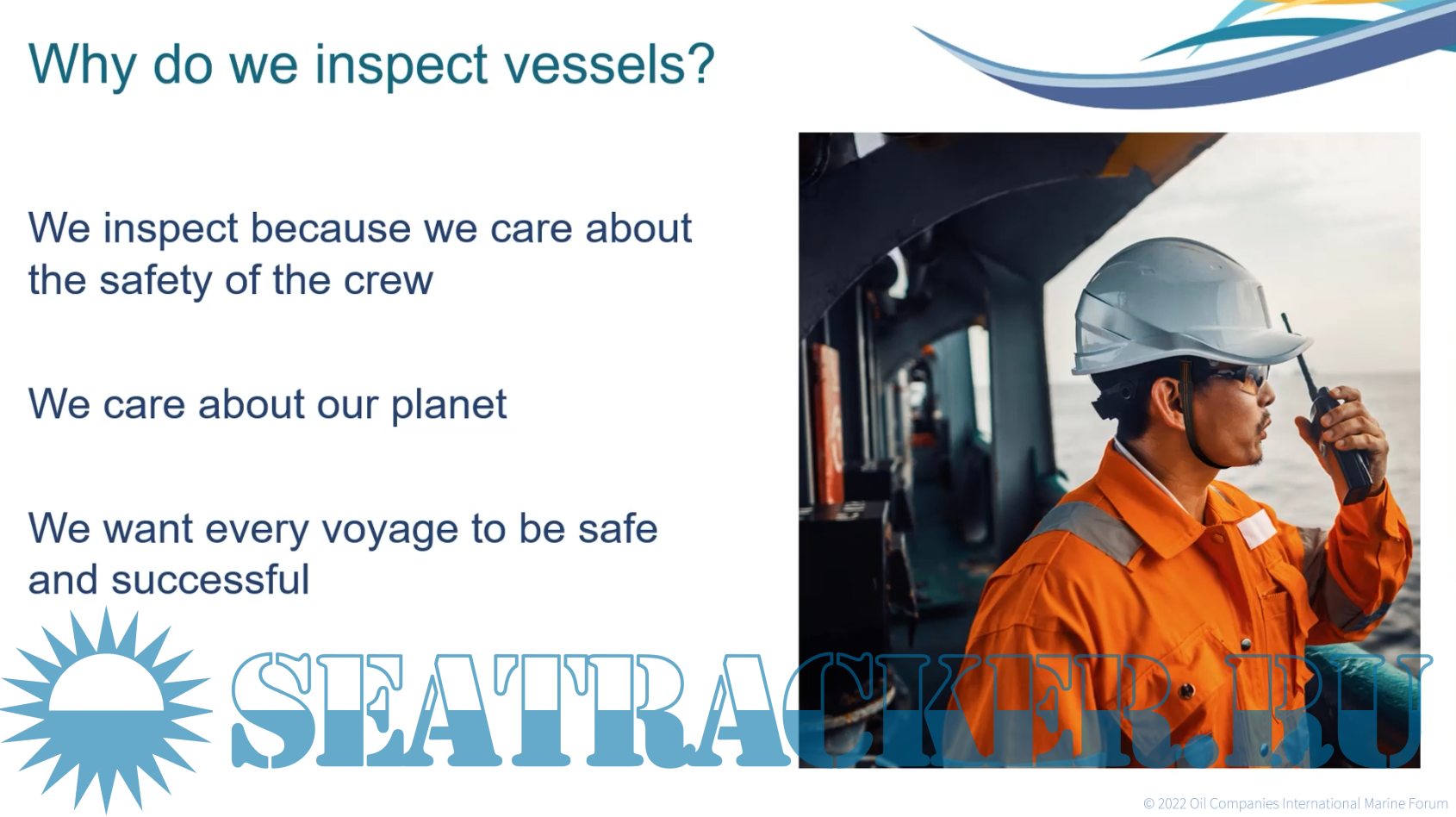 Why do we inspect vessels?

We inspect because we care about the safety of the crew

We care about our planet

We want every voyage to be safe and successful

SEATRACKER.RU

© 2022 Oil Companies International Marine Forum